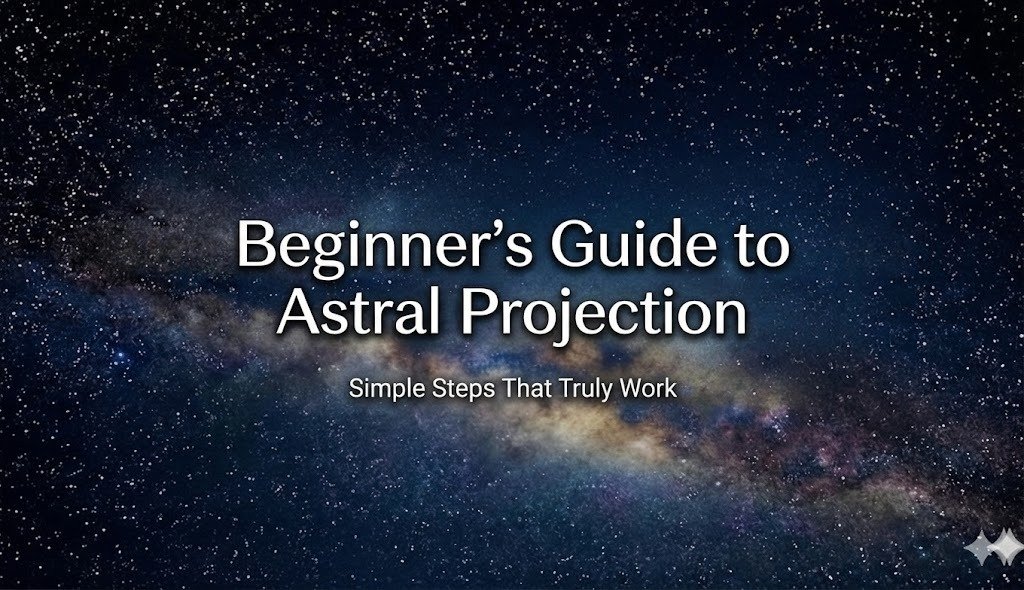 Beginner’s Guide to Astral Projection

Simple Steps That Truly Work